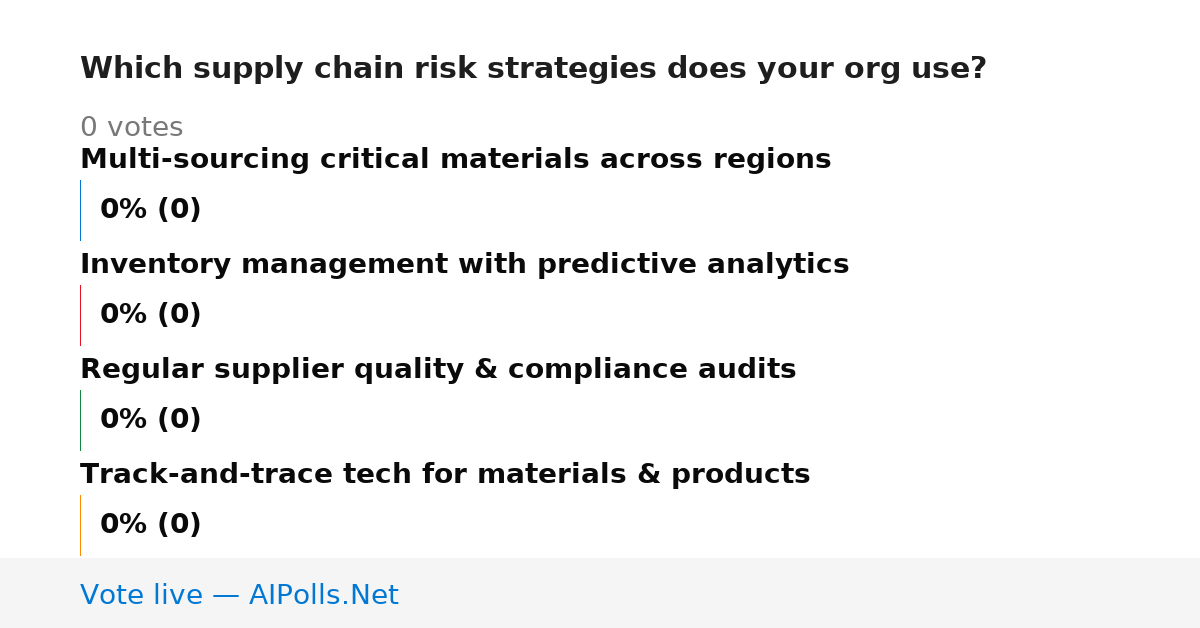 Which supply chain risk strategies does your org use?

0 votes

Multi-sourcing critical materials across regions

0% (0)

Inventory management with predictive analytics

0% (0)

Regular supplier quality & compliance audits

0% (0)

Track-and-trace tech for materials & products

0% (0)

Vote live — AIPolls.Net